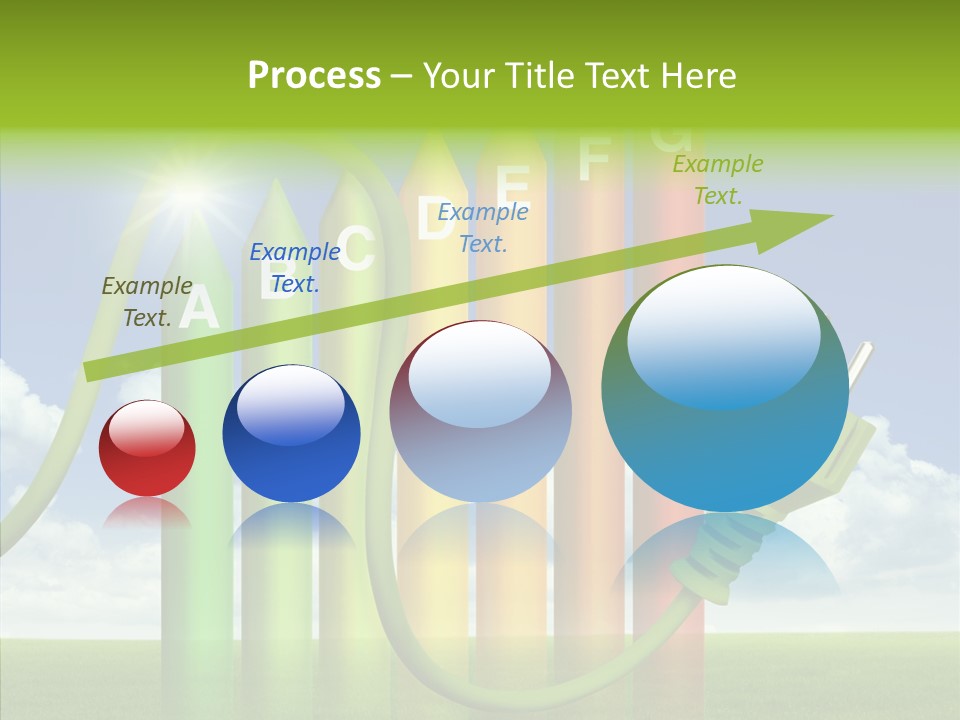 Process – Your Title Text Here

Example Text.

Example Text.

Example Text.

Example Text.

A B C D E F G